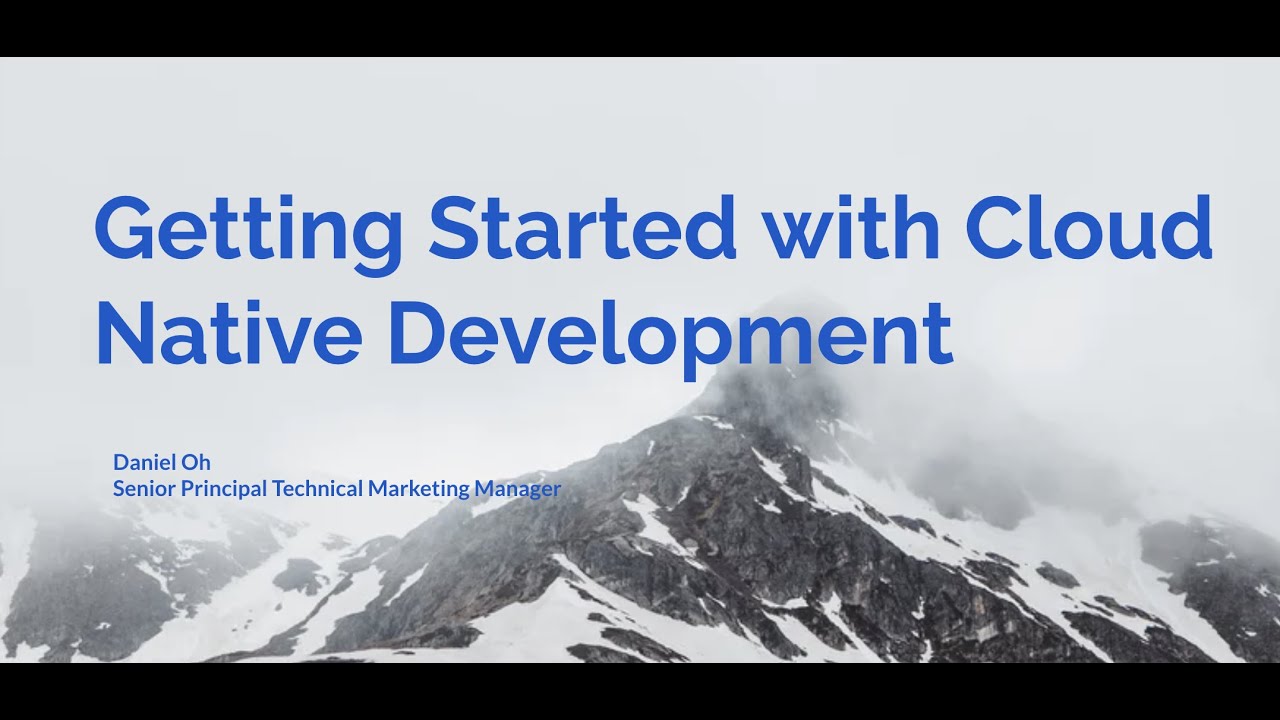 Getting Started with Cloud Native Development

Daniel Oh
Senior Principal Technical Marketing Manager